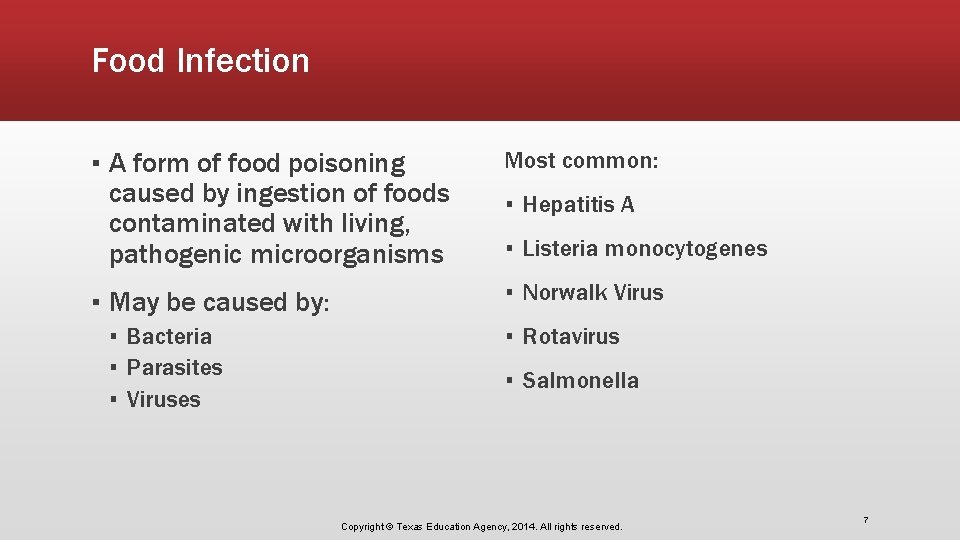 Food Infection

▪ A form of food poisoning caused by ingestion of foods contaminated with living, pathogenic microorganisms

▪ May be caused by:
▪ Bacteria
▪ Parasites
▪ Viruses

Most common:

▪ Hepatitis A

▪ Listeria monocytogenes

▪ Norwalk Virus

▪ Rotavirus

▪ Salmonella

Copyright © Texas Education Agency, 2014. All rights reserved.

7